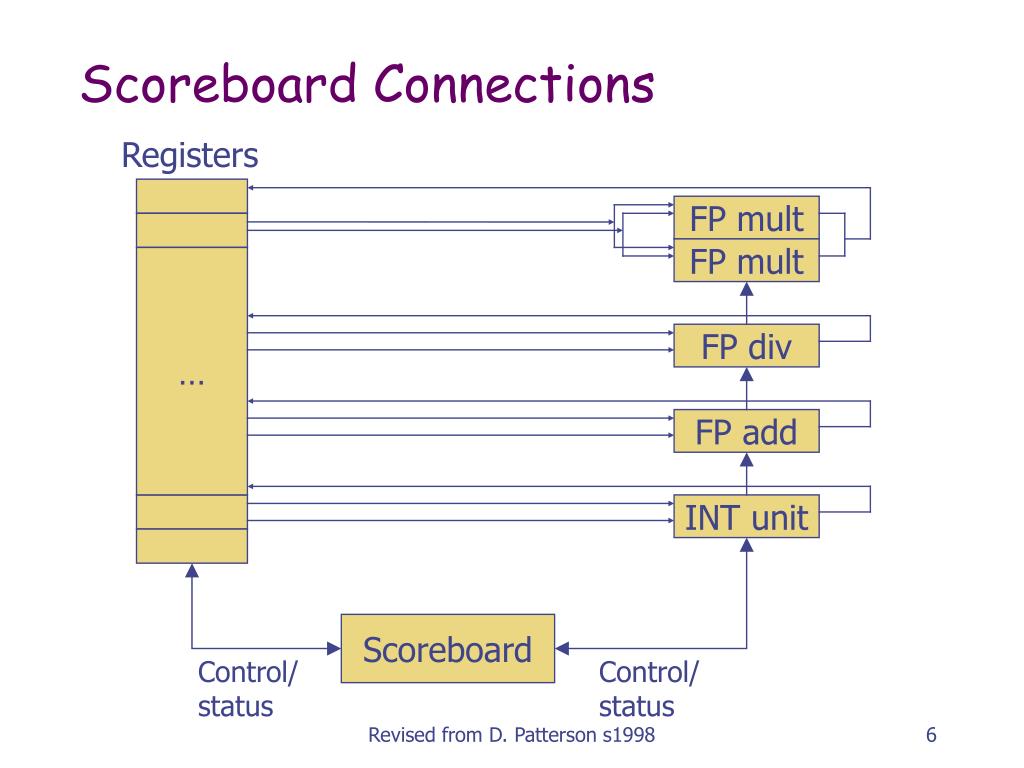 Scoreboard Connections

Registers

…

FP mult

FP mult

FP div

FP add

INT unit

Scoreboard

Control/ status

Control/ status

Revised from D. Patterson s1998

6